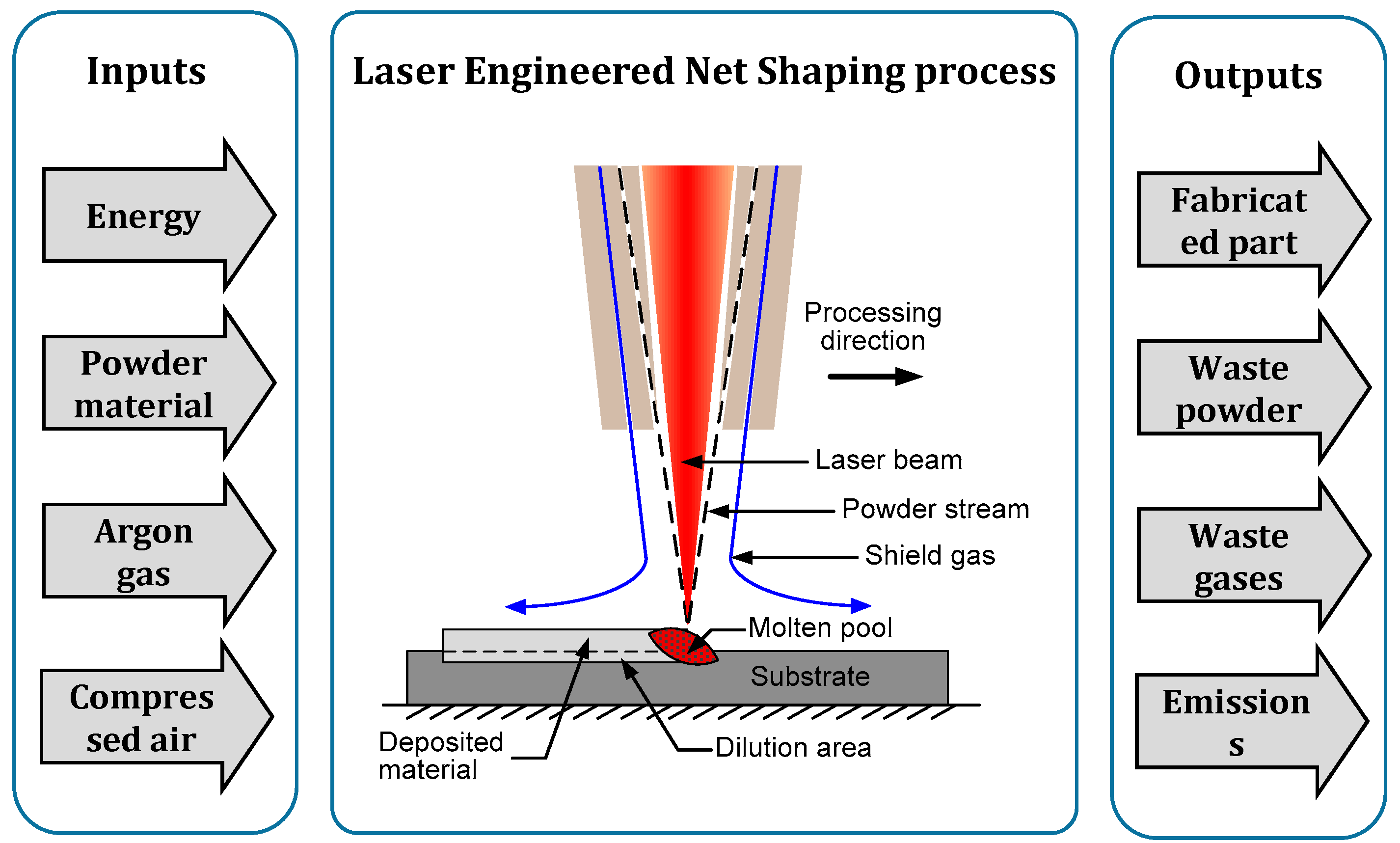 Inputs

Energy

Powder material

Argon gas

Compres sed air

Laser Engineered Net Shaping process

Processing direction

Laser beam

Powder stream

Shield gas

Molten pool

Substrate

Deposited material

Dilution area

Outputs

Fabricat ed part

Waste powder

Waste gases

Emission s